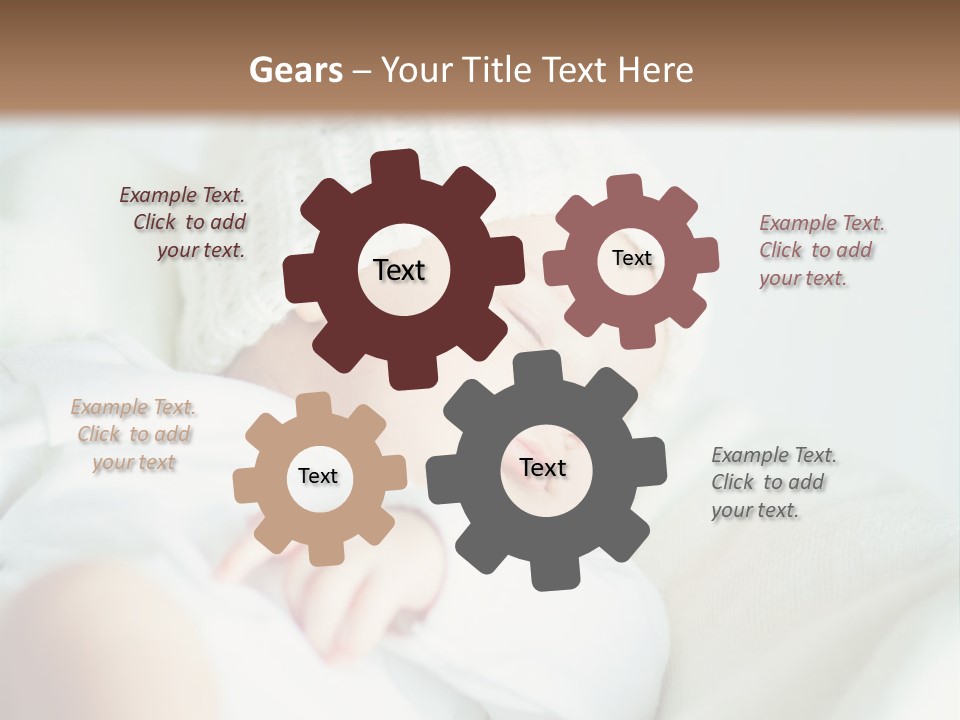 Gears – Your Title Text Here

Example Text. Click to add your text.

Text

Text

Example Text. Click to add your text.

Example Text. Click to add your text

Text

Text

Example Text. Click to add your text.